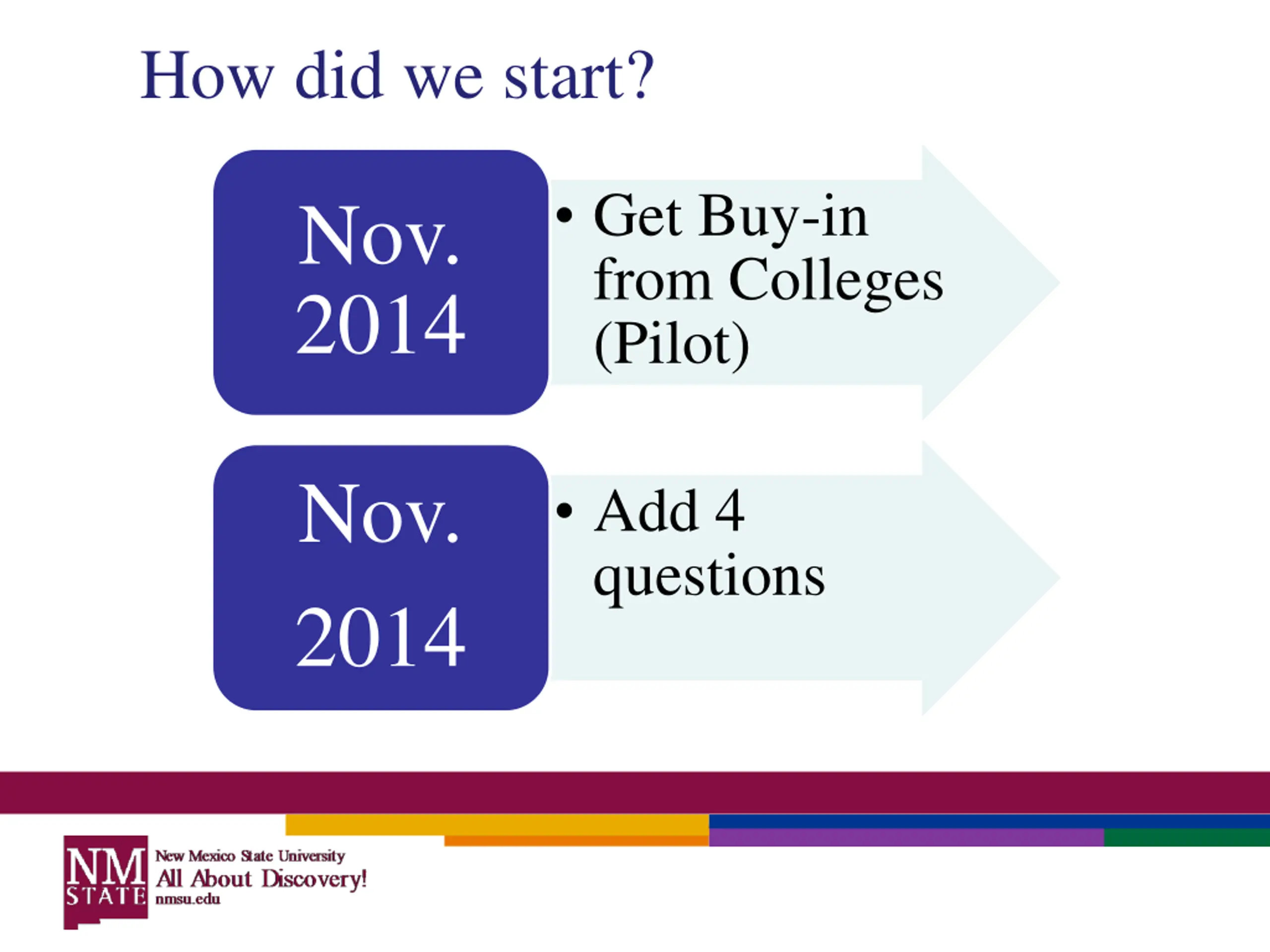 How did we start?

Nov. 2014

• Get Buy-in from Colleges (Pilot)

Nov. 2014

• Add 4 questions

NM STATE

New Mexico State University
All About Discovery!
nmsu.edu